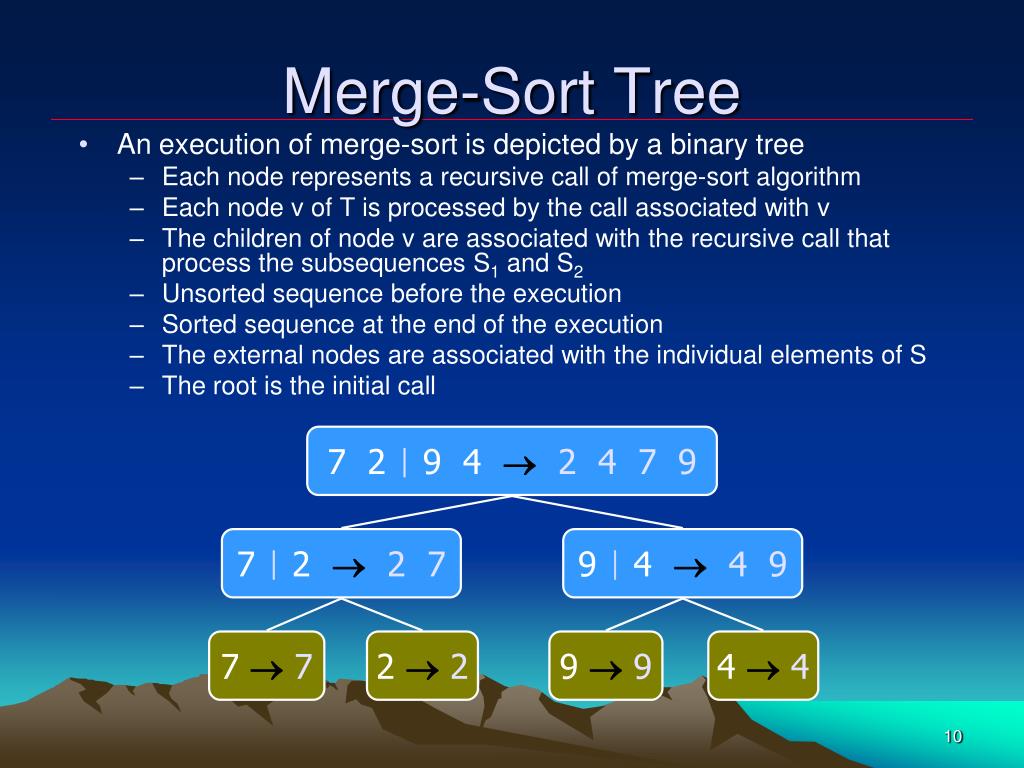 Merge-Sort Tree

• An execution of merge-sort is depicted by a binary tree
  – Each node represents a recursive call of merge-sort algorithm
  – Each node v of T is processed by the call associated with v
  – The children of node v are associated with the recursive call that process the subsequences $S_1$ and $S_2$
  – Unsorted sequence before the execution
  – Sorted sequence at the end of the execution
  – The external nodes are associated with the individual elements of S
  – The root is the initial call

7 2 | 9 4 $\rightarrow$ 2 4 7 9

7 | 2 $\rightarrow$ 2 7

9 | 4 $\rightarrow$ 4 9

7 $\rightarrow$ 7

2 $\rightarrow$ 2

9 $\rightarrow$ 9

4 $\rightarrow$ 4

10